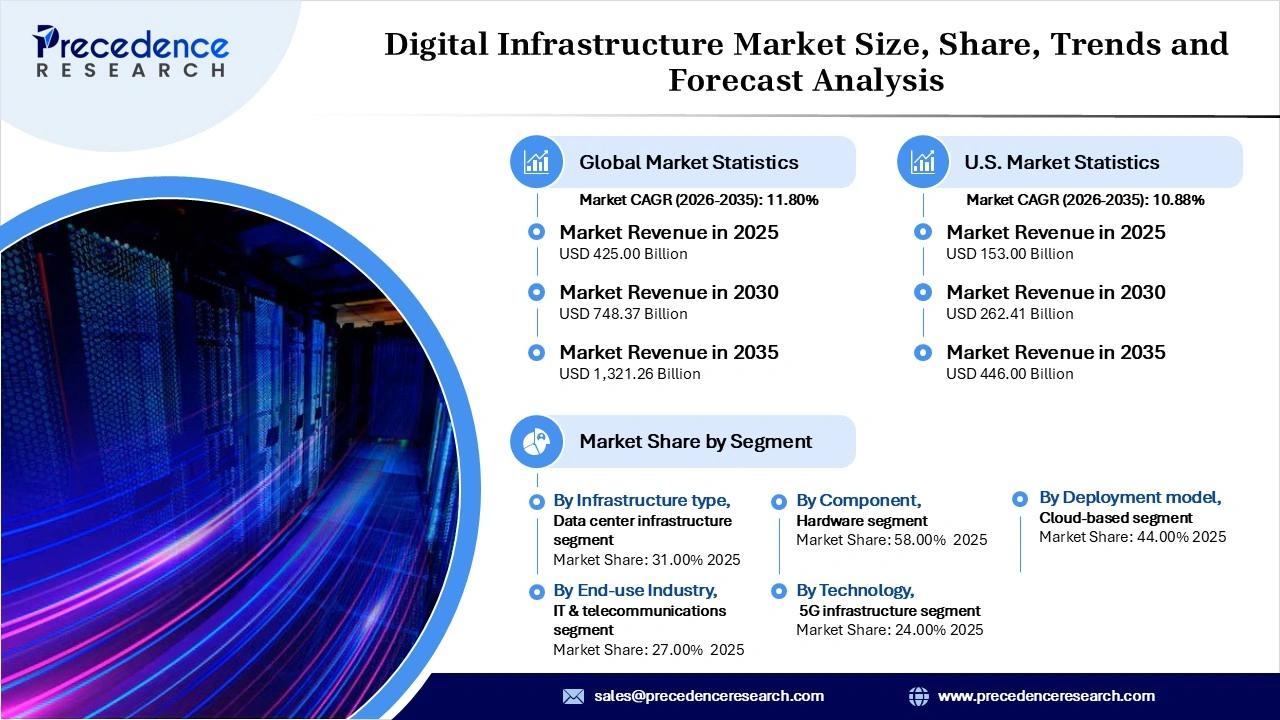 Precedence
RESEARCH

Digital Infrastructure Market Size, Share, Trends and Forecast Analysis

Global Market Statistics
Market CAGR (2026-2035): 11.80%

Market Revenue in 2025
USD 425.00 Billion

Market Revenue in 2030
USD 748.37 Billion

Market Revenue in 2035
USD 1,321.26 Billion

U.S. Market Statistics
Market CAGR (2026-2035): 10.88%

Market Revenue in 2025
USD 153.00 Billion

Market Revenue in 2030
USD 262.41 Billion

Market Revenue in 2035
USD 446.00 Billion

Market Share by Segment

By Infrastructure type,
Data center infrastructure segment
Market Share: 31.00% 2025

By End-use Industry,
IT & telecommunications segment
Market Share: 27.00% 2025

By Component,
Hardware segment
Market Share: 58.00% 2025

By Technology,
5G infrastructure segment
Market Share: 24.00% 2025

By Deployment model,
Cloud-based segment
Market Share: 44.00% 2025

sales@precedenceresearch.com
www.precedenceresearch.com